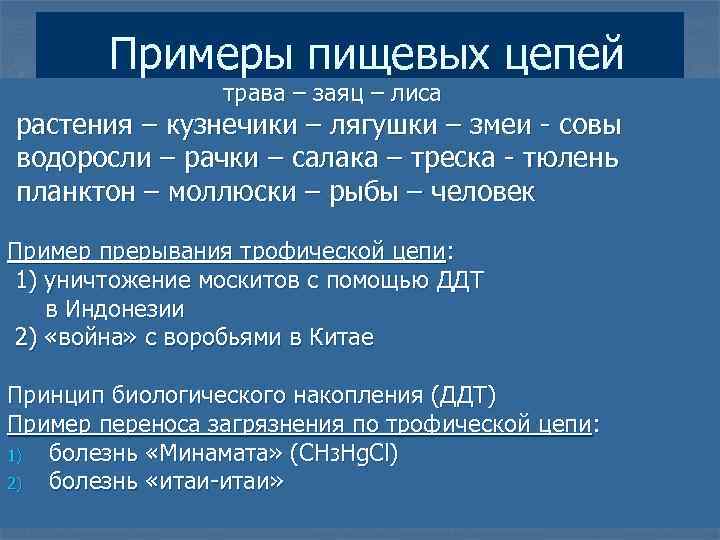 Примеры пищевых цепей

трава – заяц – лиса

растения – кузнечики – лягушки – змеи - совы
водоросли – рачки – салака – треска - тюлень
планктон – моллюски – рыбы – человек

Пример прерывания трофической цепи:
1) уничтожение москитов с помощью ДДТ в Индонезии
2) «война» с воробьями в Китае

Принцип биологического накопления (ДДТ)
Пример переноса загрязнения по трофической цепи:
1) болезнь «Минамата» ($CH_3HgCl$)
2) болезнь «итаи-итаи»